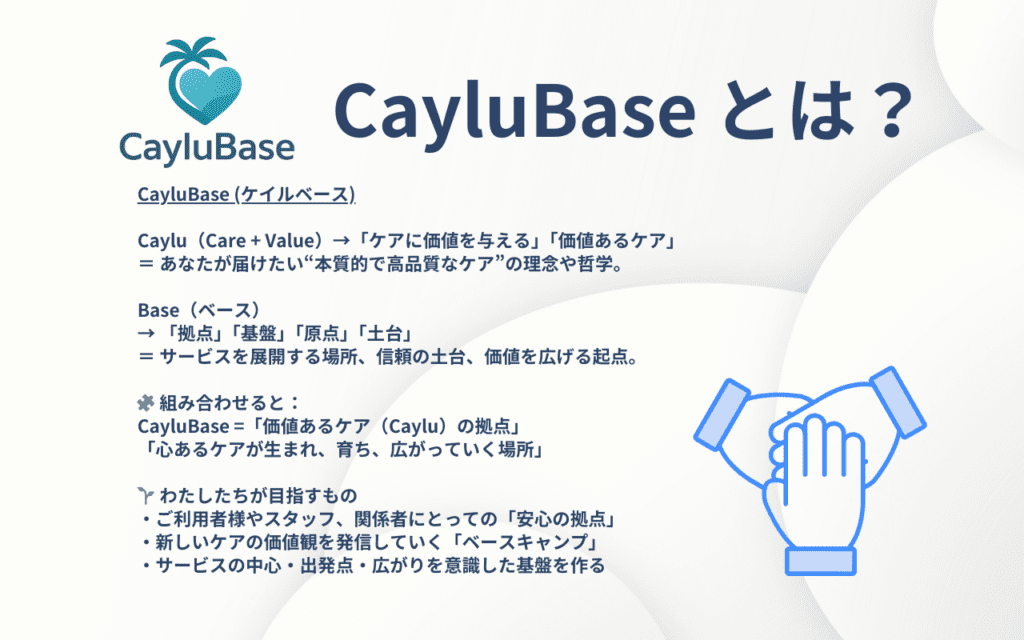 CayluBase

CayluBase とは？

CayluBase (ケイルベース)

Caylu（Care + Value）→「ケアに価値を与える」「価値あるケア」
＝ あなたが届けたい“本質的で高品質なケア”の理念や哲学。

Base（ベース）
→「拠点」「基盤」「原点」「土台」
＝ サービスを展開する場所、信頼の土台、価値を広げる起点。

組み合わせると：
CayluBase =「価値あるケア（Caylu）の拠点」
「心あるケアが生まれ、育ち、広がっていく場所」

わたしたちが目指すもの
・ご利用者様やスタッフ、関係者にとっての「安心の拠点」
・新しいケアの価値観を発信していく「ベースキャンプ」
・サービスの中心・出発点・広がりを意識した基盤を作る